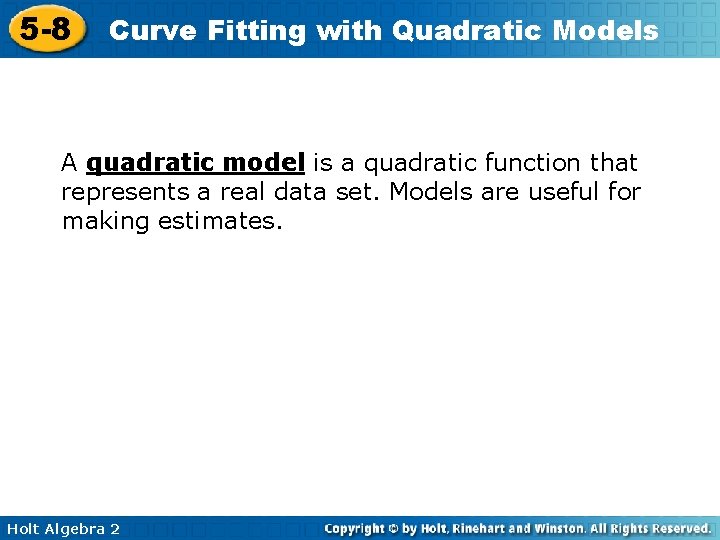 5-8 Curve Fitting with Quadratic Models

A quadratic model is a quadratic function that represents a real data set. Models are useful for making estimates.

Holt Algebra 2

Copyright © by Holt, Rinehart and Winston. All Rights Reserved.